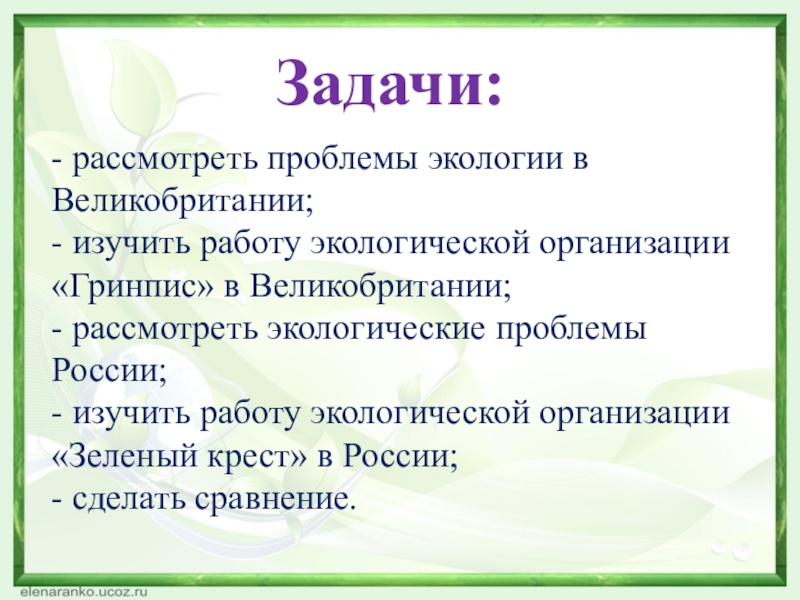 Задачи:

- рассмотреть проблемы экологии в Великобритании;
- изучить работу экологической организации «Гринпис» в Великобритании;
- рассмотреть экологические проблемы России;
- изучить работу экологической организации «Зеленый крест» в России;
- сделать сравнение.

elenaranko.ucoz.ru